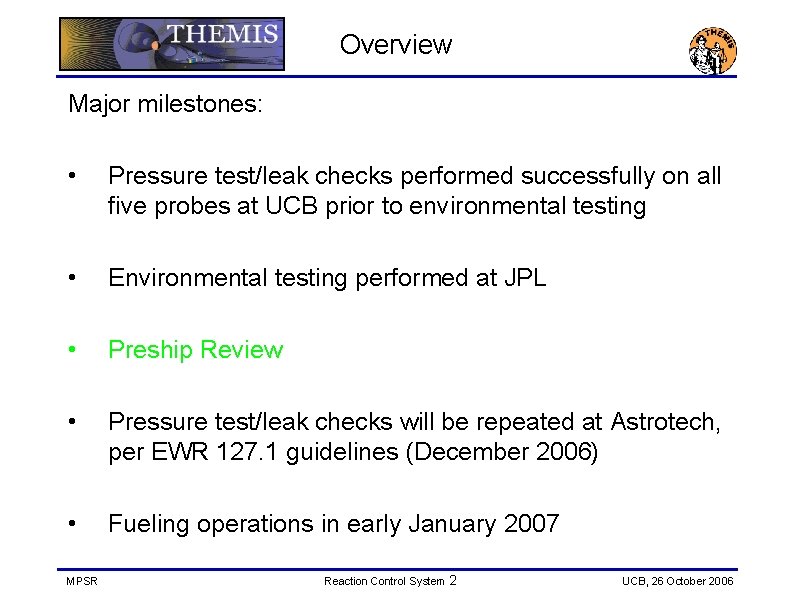 THEMIS

Overview

THEMIS

Major milestones:

• Pressure test/leak checks performed successfully on all five probes at UCB prior to environmental testing

• Environmental testing performed at JPL

• Preship Review

• Pressure test/leak checks will be repeated at Astrotech, per EWR 127.1 guidelines (December 2006)

• Fueling operations in early January 2007

MPSR

Reaction Control System 2

UCB, 26 October 2006